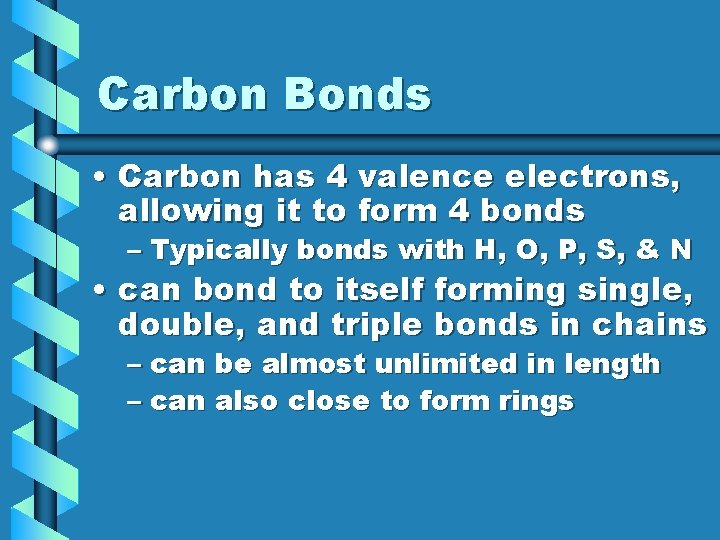 Carbon Bonds

• Carbon has 4 valence electrons, allowing it to form 4 bonds
– Typically bonds with H, O, P, S, & N
• can bond to itself forming single, double, and triple bonds in chains
– can be almost unlimited in length
– can also close to form rings